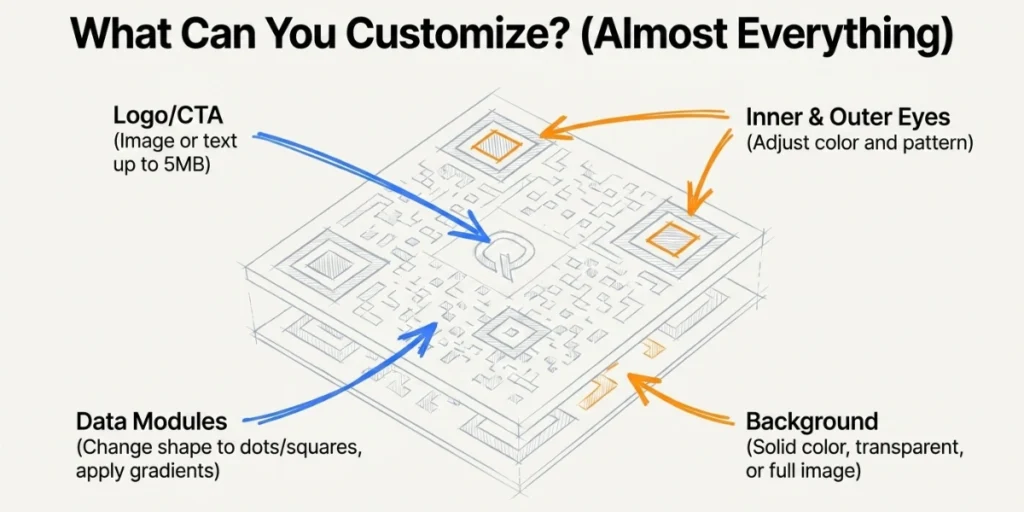 What Can You Customize? (Almost Everything)

Logo/CTA
(Image or text up to 5MB)

Inner & Outer Eyes
(Adjust color and pattern)

Data Modules
(Change shape to dots/squares, apply gradients)

Background
(Solid color, transparent, or full image)